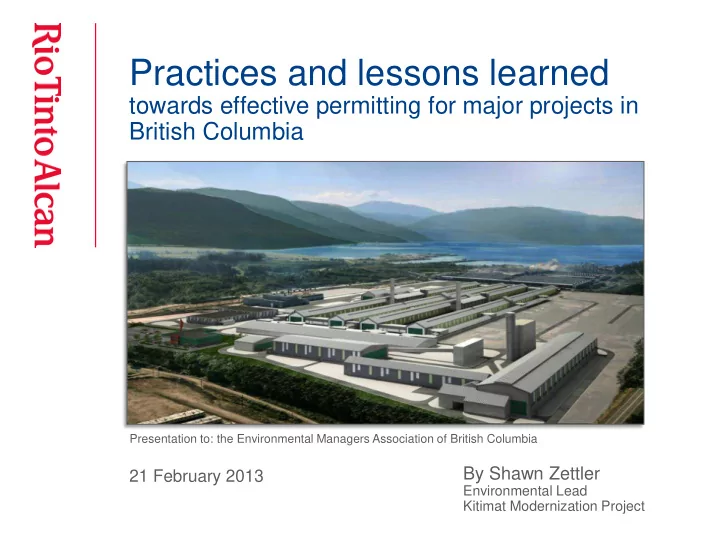 RioTintoAlcan

Practices and lessons learned
towards effective permitting for major projects in British Columbia

Presentation to: the Environmental Managers Association of British Columbia

21 February 2013

By Shawn Zettler
Environmental Lead
Kitimat Modernization Project